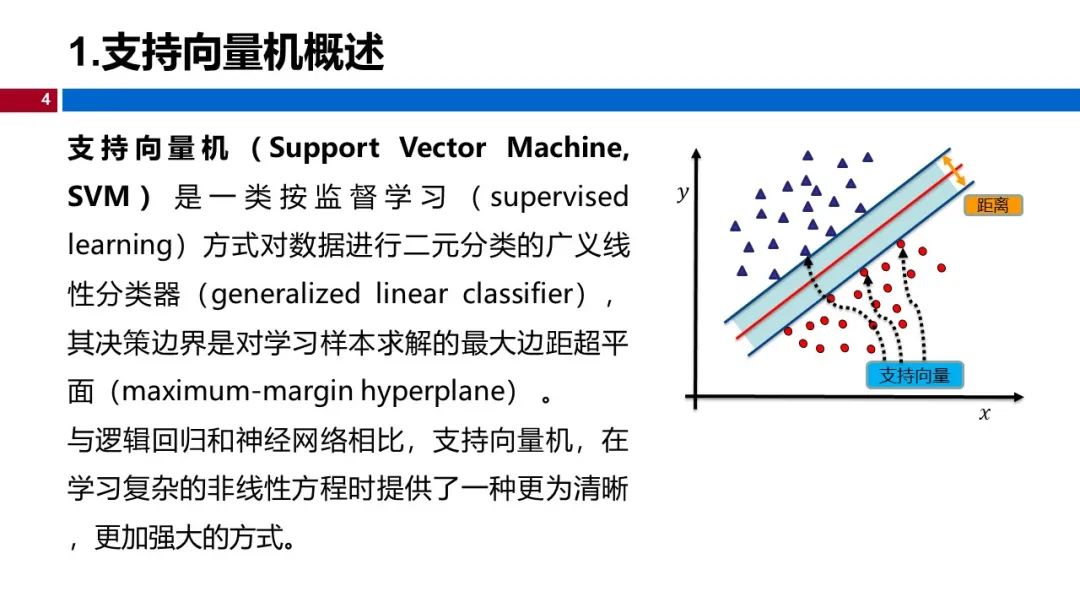 1.支持向量机概述

4

支持向量机（Support Vector Machine, SVM）是一类按监督学习（supervised learning）方式对数据进行二元分类的广义线性分类器（generalized linear classifier），其决策边界是对学习样本求解的最大边距超平面（maximum-margin hyperplane）。

与逻辑回归和神经网络相比，支持向量机，在学习复杂的非线性方程时提供了一种更为清晰，更加强大的方式。

$y$

距离

支持向量

$x$